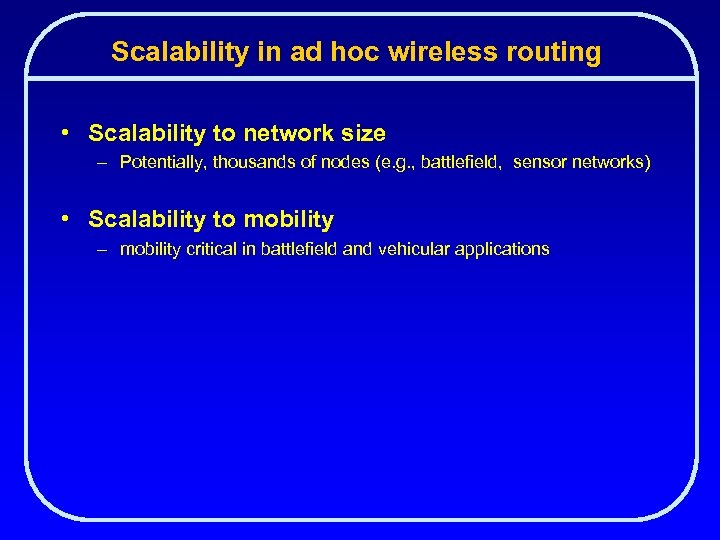 Scalability in ad hoc wireless routing

• Scalability to network size
– Potentially, thousands of nodes (e.g., battlefield, sensor networks)

• Scalability to mobility
– mobility critical in battlefield and vehicular applications